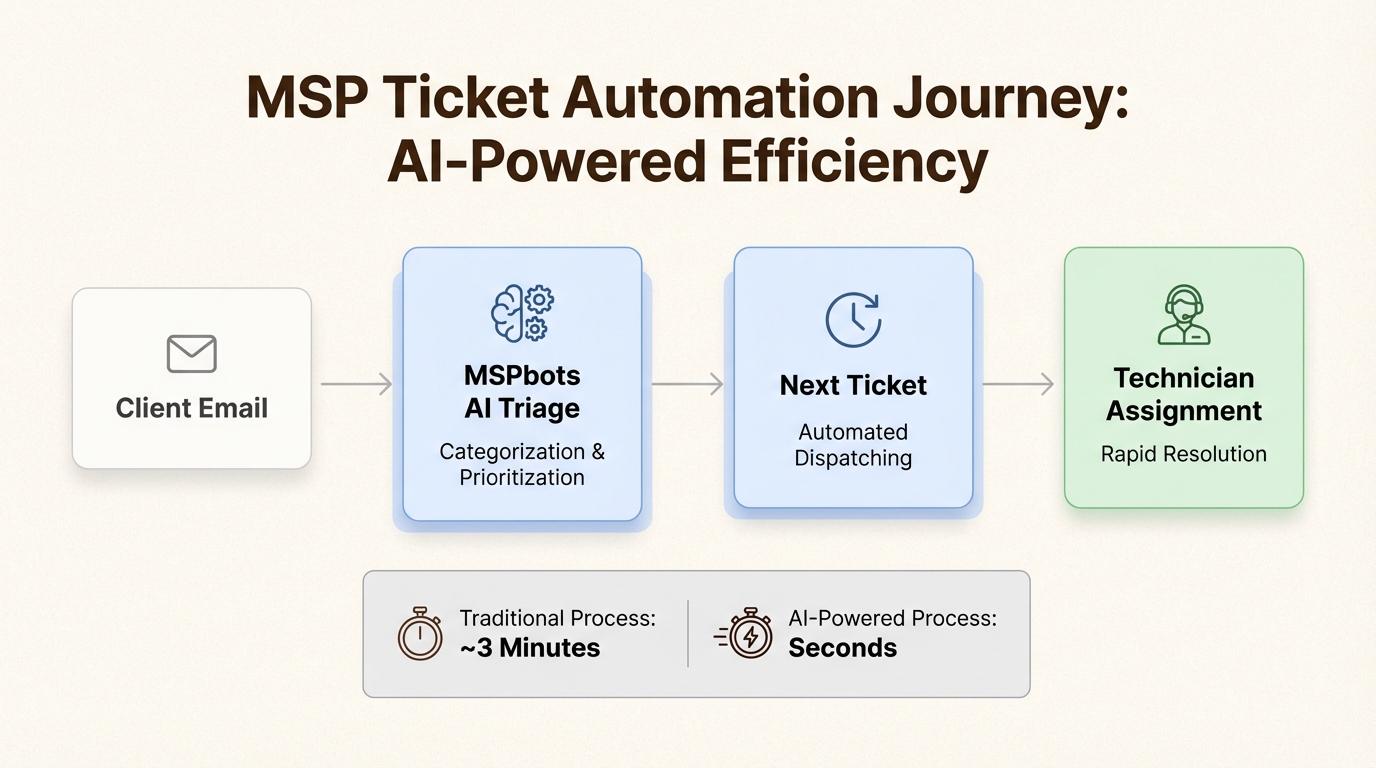 MSP Ticket Automation Journey: AI-Powered Efficiency

Client Email

MSPbots AI Triage
Categorization & Prioritization

Next Ticket
Automated Dispatching

Technician Assignment
Rapid Resolution

Traditional Process:
~3 Minutes

AI-Powered Process:
Seconds